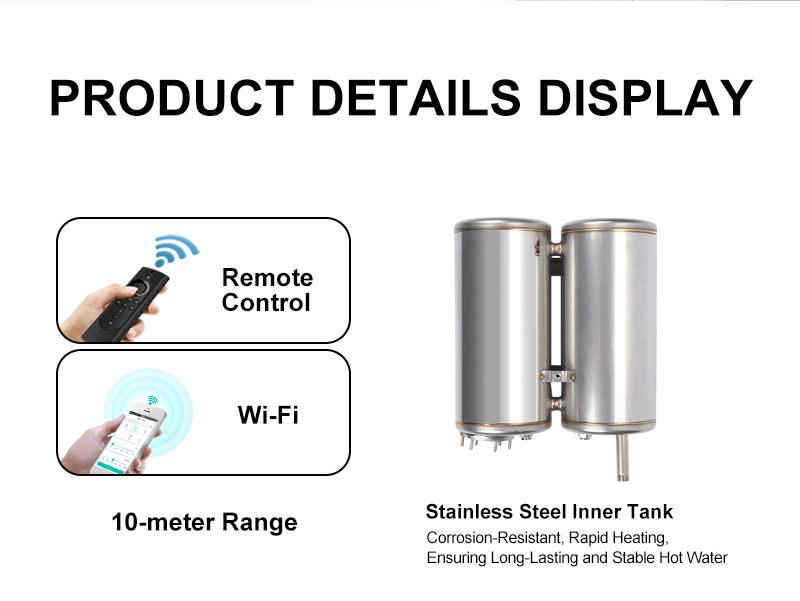 PRODUCT DETAILS DISPLAY

Remote Control

Wi-Fi

10-meter Range

Stainless Steel Inner Tank

Corrosion-Resistant, Rapid Heating, Ensuring Long-Lasting and Stable Hot Water